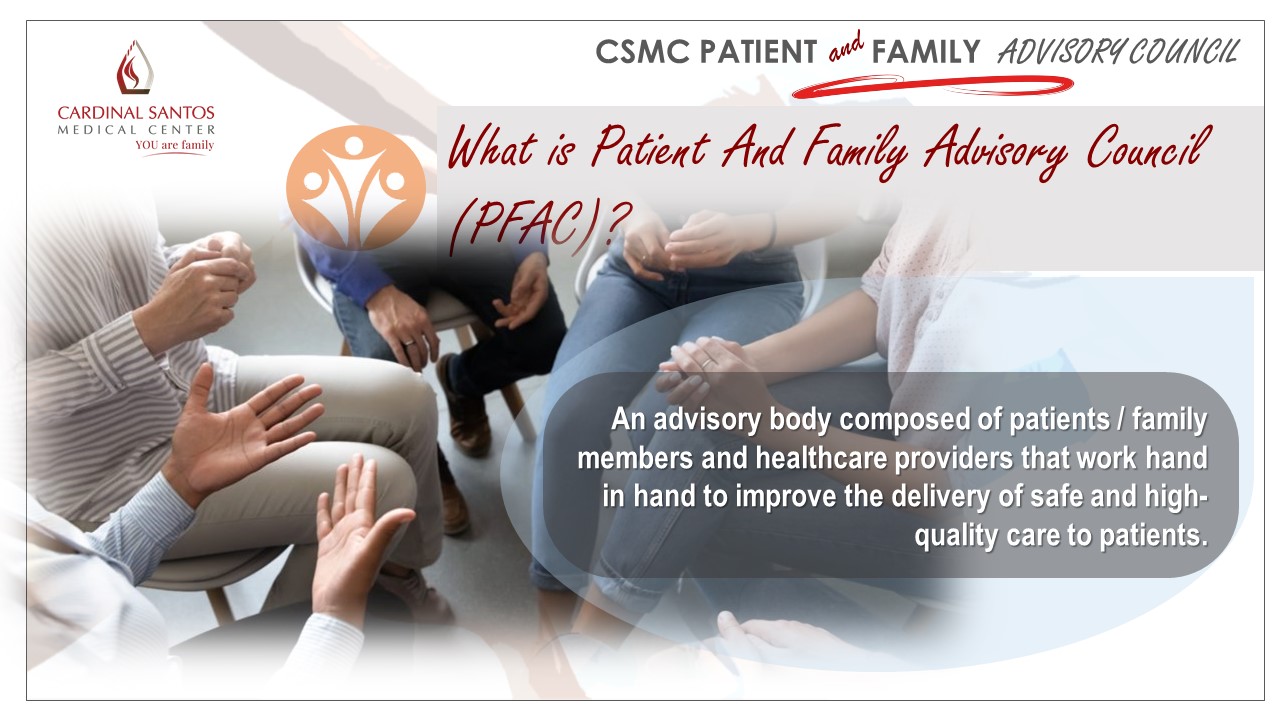 CARDINAL SANTOS
MEDICAL CENTER
YOU are family

CSMC PATIENT and FAMILY ADVISORY COUNCIL

What is Patient And Family Advisory Council (PFAC)?

An advisory body composed of patients / family members and healthcare providers that work hand in hand to improve the delivery of safe and high-quality care to patients.